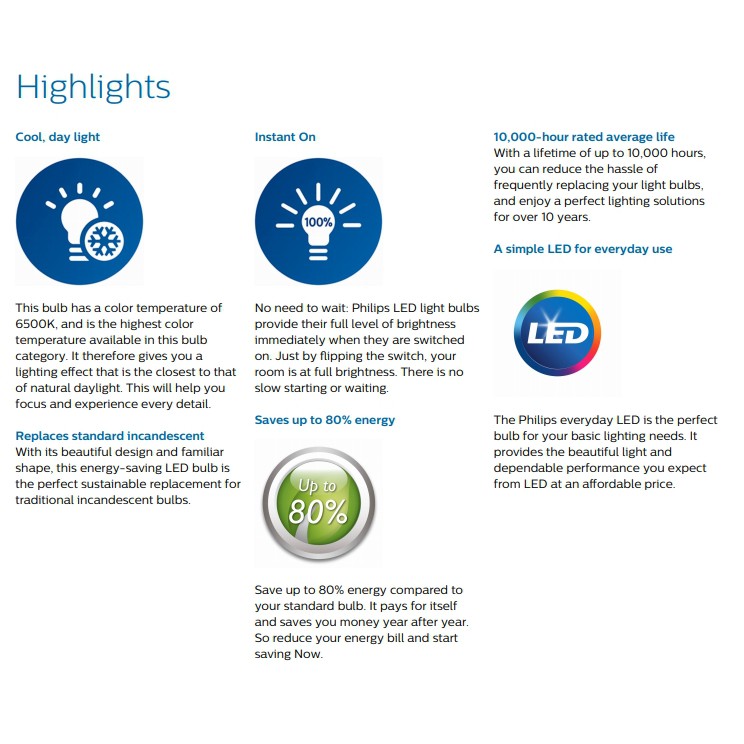 Highlights

Cool, day light

This bulb has a color temperature of 6500K, and is the highest color temperature available in this bulb category. It therefore gives you a lighting effect that is the closest to that of natural daylight. This will help you focus and experience every detail.

Replaces standard incandescent
With its beautiful design and familiar shape, this energy-saving LED bulb is the perfect sustainable replacement for traditional incandescent bulbs.

Instant On

100%

No need to wait: Philips LED light bulbs provide their full level of brightness immediately when they are switched on. Just by flipping the switch, your room is at full brightness. There is no slow starting or waiting.

Saves up to 80% energy

Up to 80%

Save up to 80% energy compared to your standard bulb. It pays for itself and saves you money year after year. So reduce your energy bill and start saving Now.

10,000-hour rated average life
With a lifetime of up to 10,000 hours, you can reduce the hassle of frequently replacing your light bulbs, and enjoy a perfect lighting solutions for over 10 years.

A simple LED for everyday use

LED

The Philips everyday LED is the perfect bulb for your basic lighting needs. It provides the beautiful light and dependable performance you expect from LED at an affordable price.